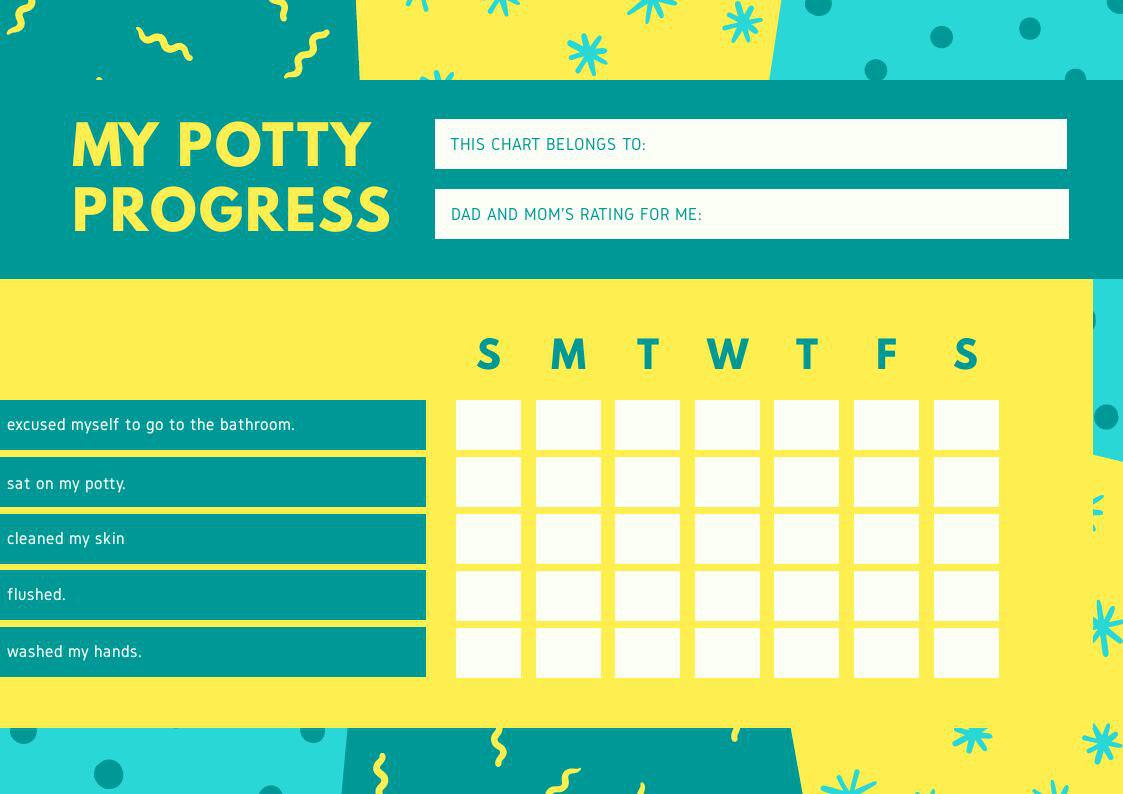 MY POTTY PROGRESS

THIS CHART BELONGS TO:

DAD AND MOM'S RATING FOR ME:

| | S | M | T | W | T | F | S |
|---|---|---|---|---|---|---|---|
| excused myself to go to the bathroom. | | | | | | | |
| sat on my potty. | | | | | | | |
| cleaned my skin | | | | | | | |
| flushed. | | | | | | | |
| washed my hands. | | | | | | | |